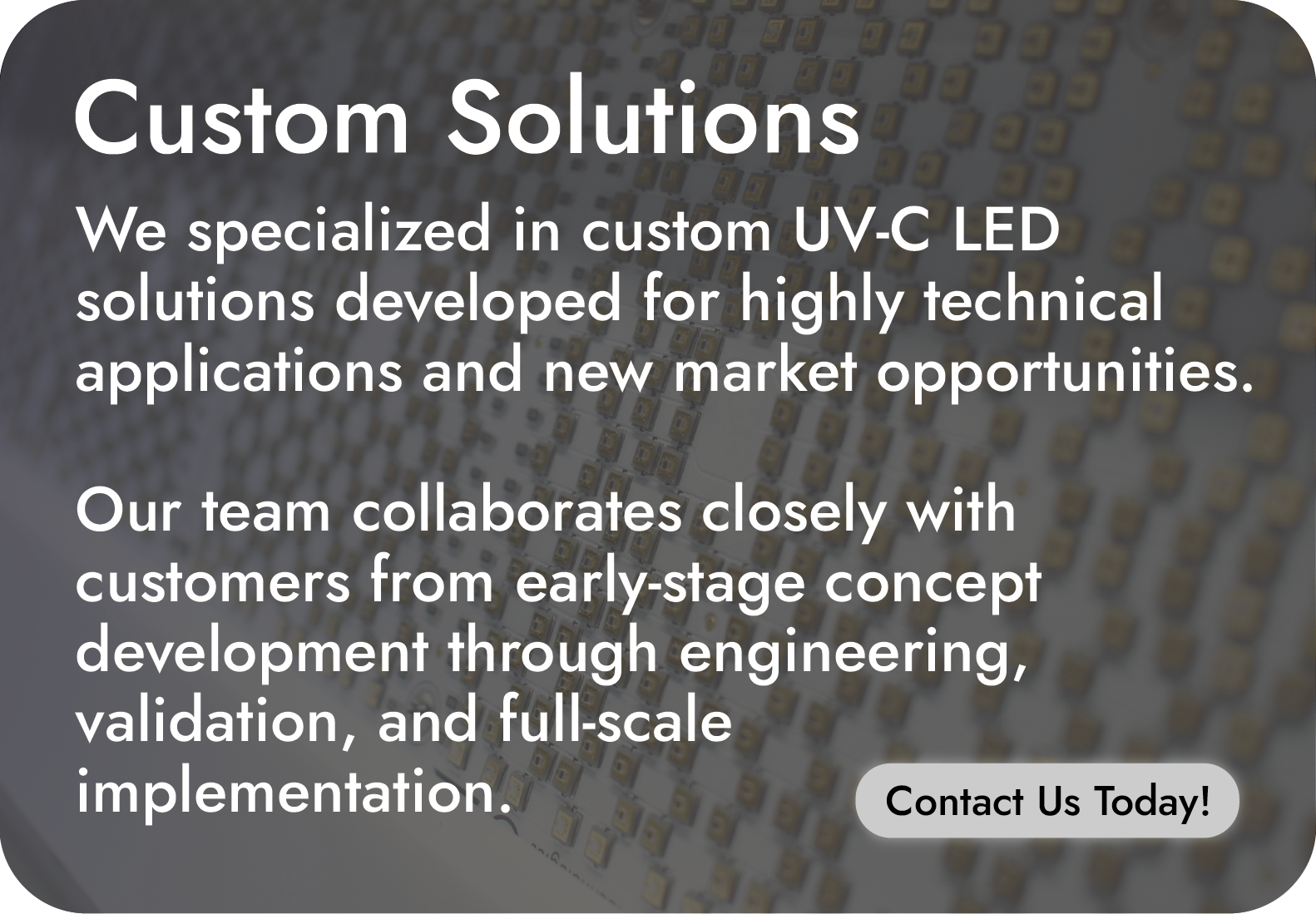 Custom Solutions

We specialized in custom UV-C LED solutions developed for highly technical applications and new market opportunities.

Our team collaborates closely with customers from early-stage concept development through engineering, validation, and full-scale implementation.

Contact Us Today!